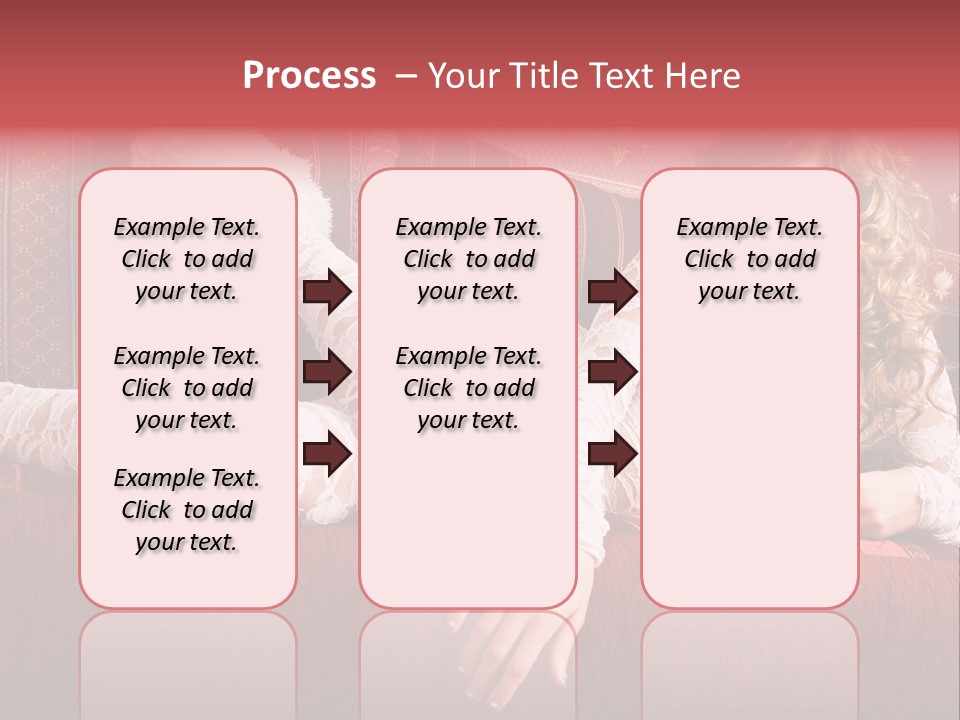 Process – Your Title Text Here

Example Text. Click to add your text.

Example Text. Click to add your text.

Example Text. Click to add your text.

Example Text. Click to add your text.

Example Text. Click to add your text.

Example Text. Click to add your text.